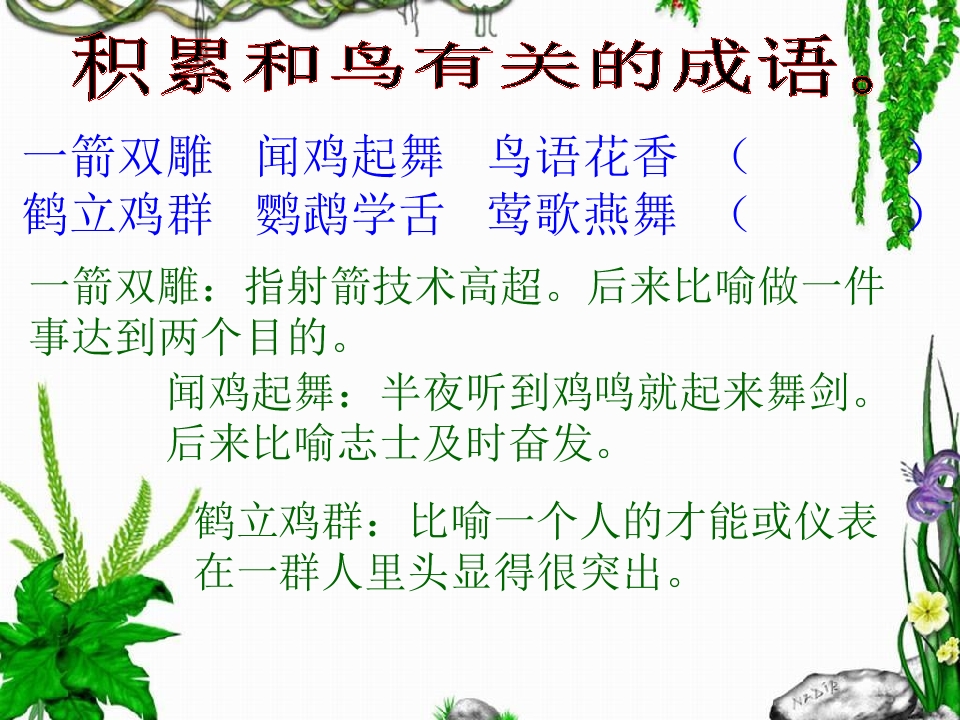 积累和鸟有关的成语。

一箭双雕　闻鸡起舞　鸟语花香　（　　）
鹤立鸡群　鹦鹉学舌　莺歌燕舞　（　　）

一箭双雕：指射箭技术高超。后来比喻做一件事达到两个目的。

闻鸡起舞：半夜听到鸡鸣就起来舞剑。后来比喻志士及时奋发。

鹤立鸡群：比喻一个人的才能或仪表在一群人里头显得很突出。